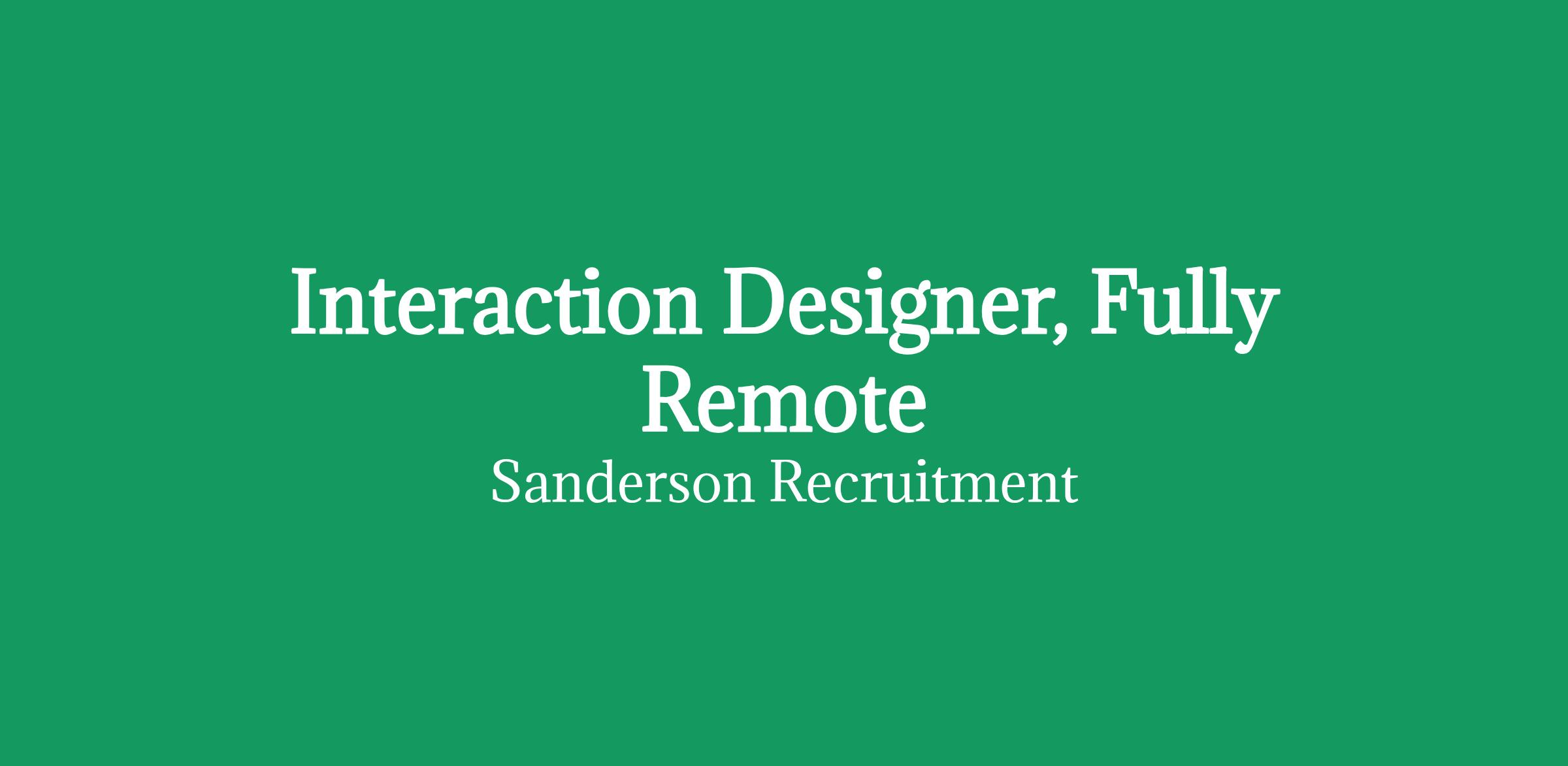 Interaction Designer, Fully Remote

Sanderson Recruitment